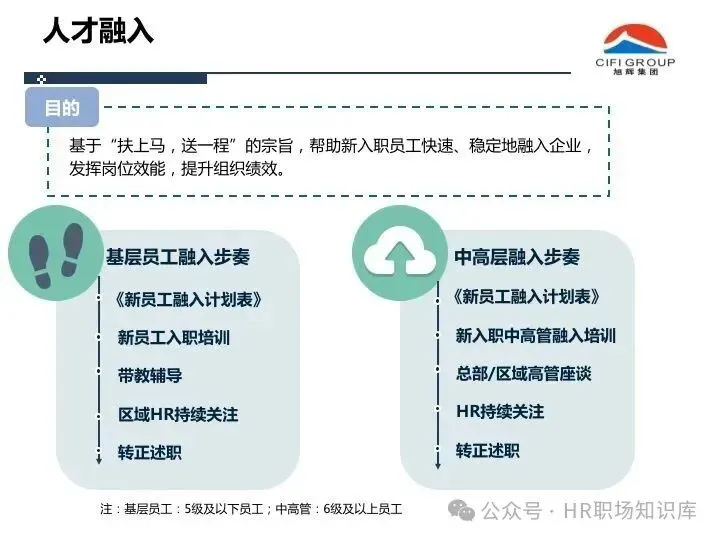 人才融入

CIFI GROUP
旭辉集团

目的

基于“扶上马，送一程”的宗旨，帮助新入职员工快速、稳定地融入企业，发挥岗位效能，提升组织绩效。

基层员工融入步奏

《新员工融入计划表》

新员工入职培训

带教辅导

区域HR持续关注

转正述职

中高层融入步奏

《新员工融入计划表》

新入职中高管融入培训

总部/区域高管座谈

HR持续关注

转正述职

注：基层员工：5级及以下员工；中高管：6级及以上员工

公众号 · HR职场知识库